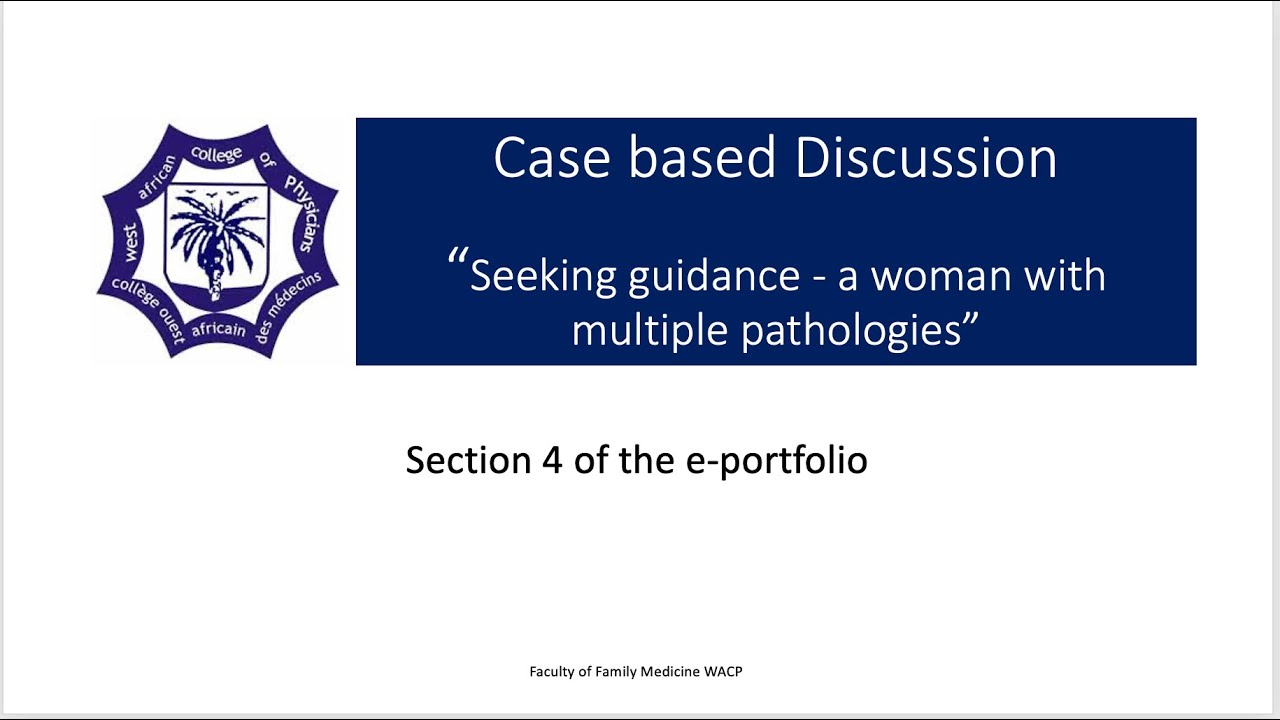 west african college of Physicians
collège ouest africain des médecins

Case based Discussion

“Seeking guidance - a woman with multiple pathologies”

Section 4 of the e-portfolio

Faculty of Family Medicine WACP